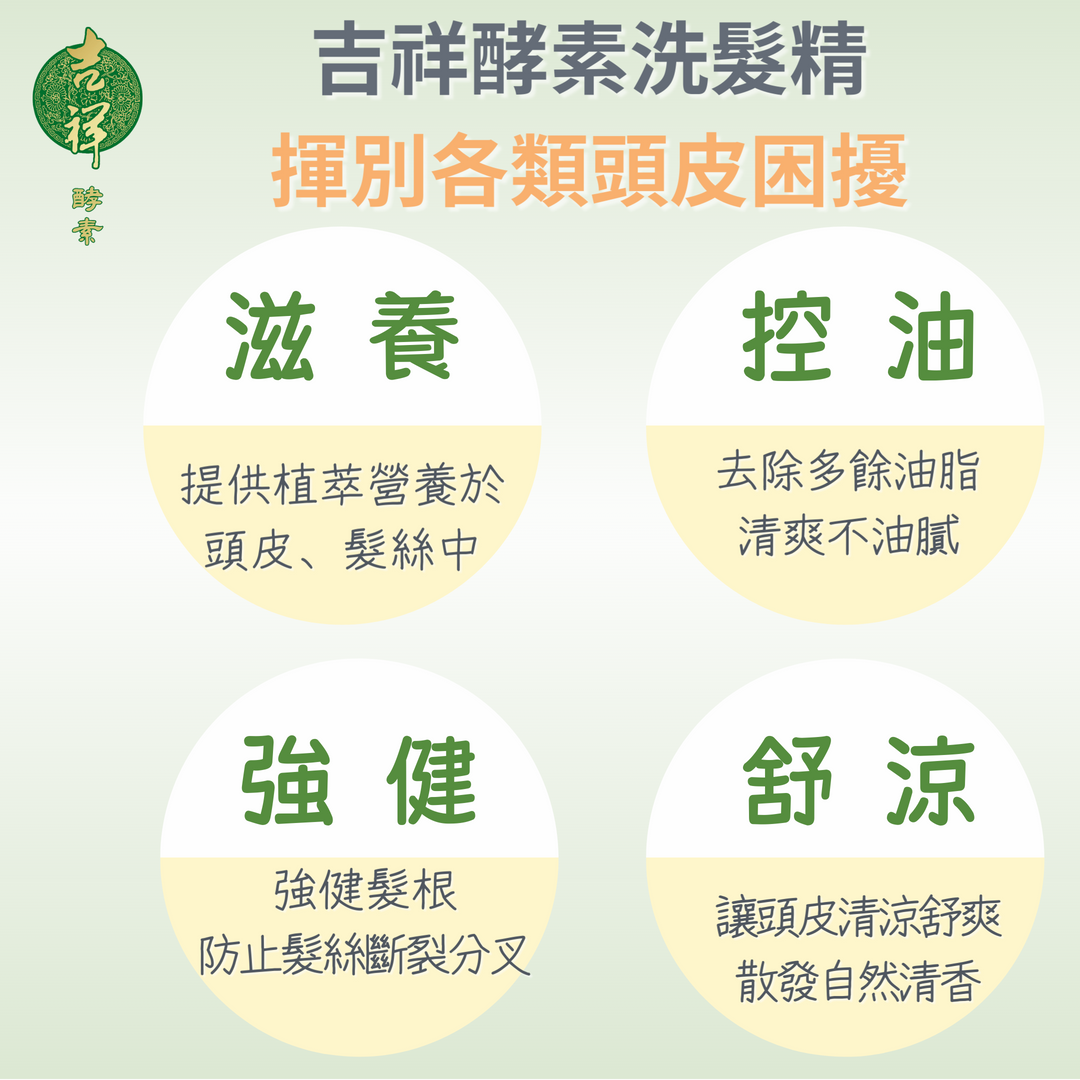 吉祥
酵素

吉祥酵素洗髮精
揮別各類頭皮困擾

滋 養
提供植萃營養於頭皮、髮絲中

控 油
去除多餘油脂
清爽不油膩

強 健
強健髮根
防止髮絲斷裂分叉

舒 涼
讓頭皮清涼舒爽
散發自然清香